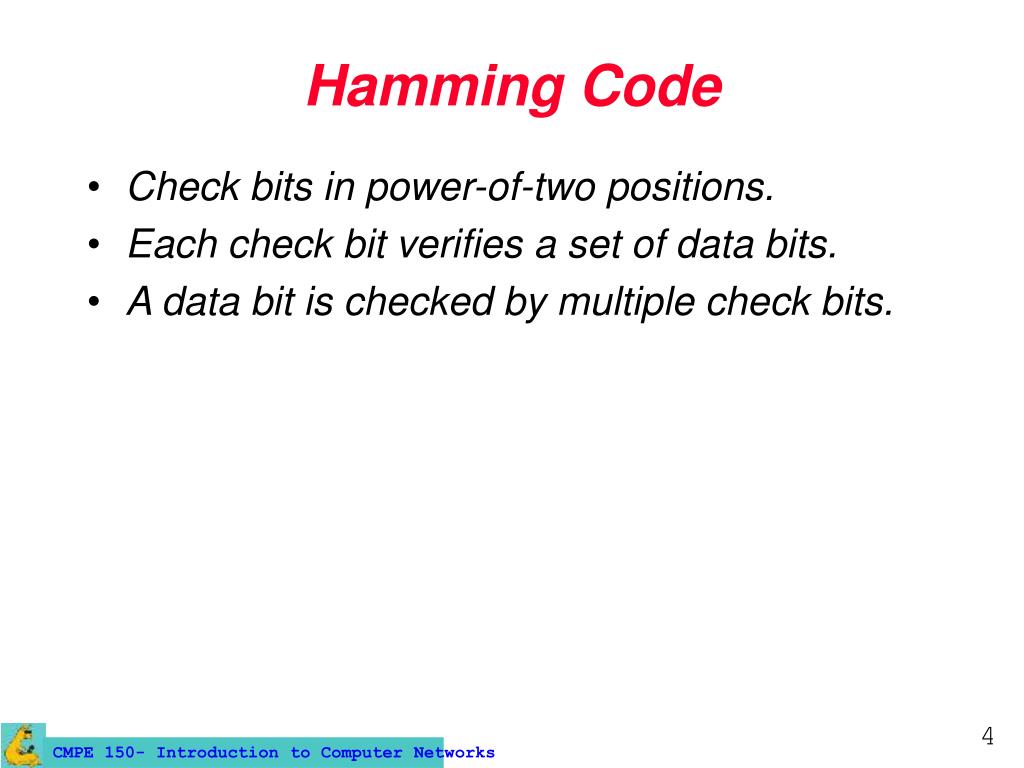 Hamming Code

• Check bits in power-of-two positions.
• Each check bit verifies a set of data bits.
• A data bit is checked by multiple check bits.

CMPE 150- Introduction to Computer Networks

4